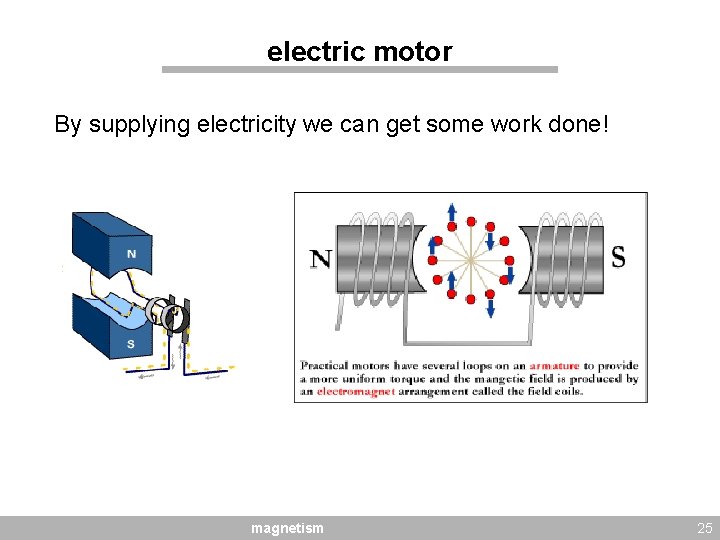 electric motor

By supplying electricity we can get some work done!

N

S

N

S

Practical motors have several loops on an armature to provide a more uniform torque and the mangetic field is produced by an electromagnet arrangement called the field coils.

magnetism

25